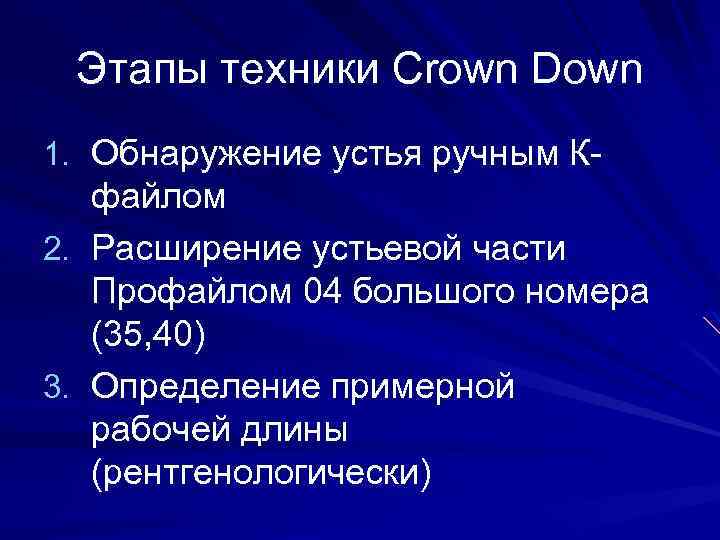 Этапы техники Crown Down

1. Обнаружение устья ручным К-файлом
2. Расширение устьевой части Профайлом 04 большого номера (35,40)
3. Определение примерной рабочей длины (рентгенологически)